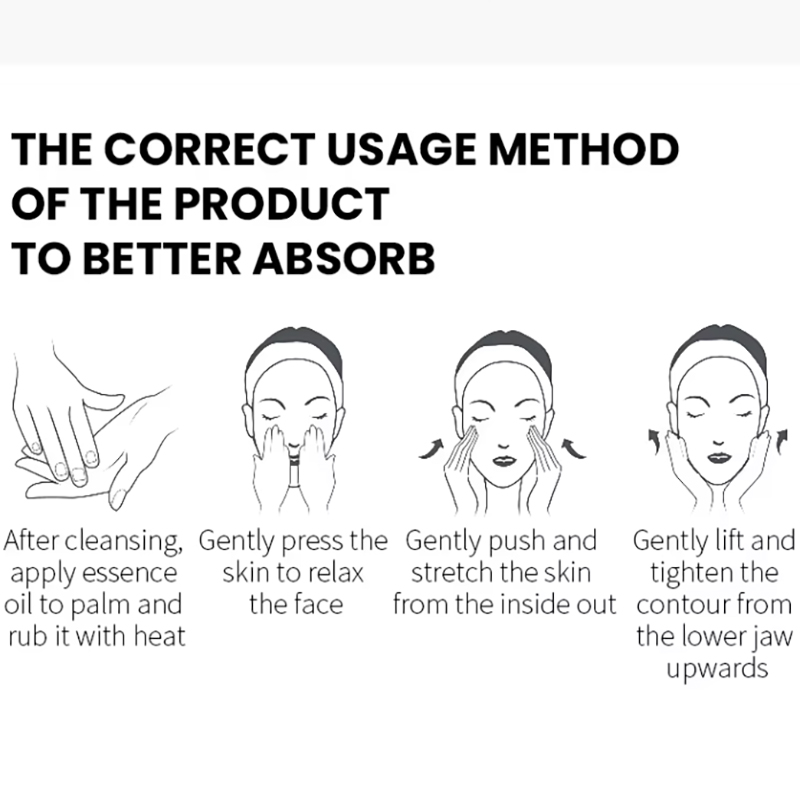 THE CORRECT USAGE METHOD OF THE PRODUCT TO BETTER ABSORB

After cleansing, apply essence oil to palm and rub it with heat

Gently press the skin to relax the face

Gently push and stretch the skin from the inside out

Gently lift and tighten the contour from the lower jaw upwards